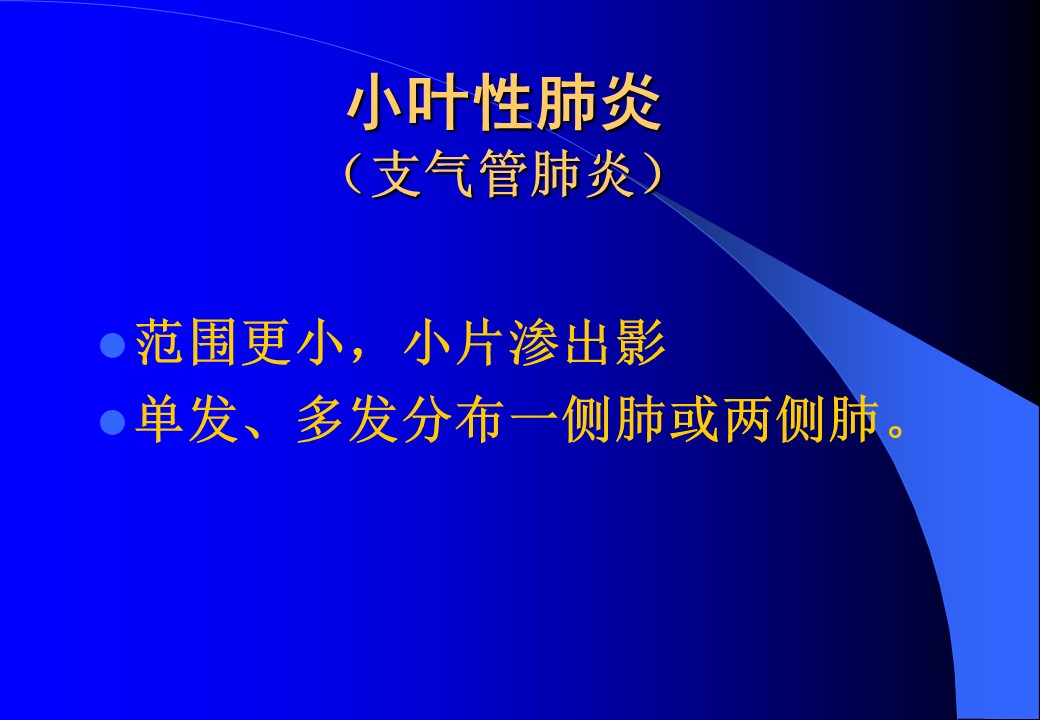 小叶性肺炎
（支气管肺炎）

- 范围更小，小片渗出影
- 单发、多发分布一侧肺或两侧肺。